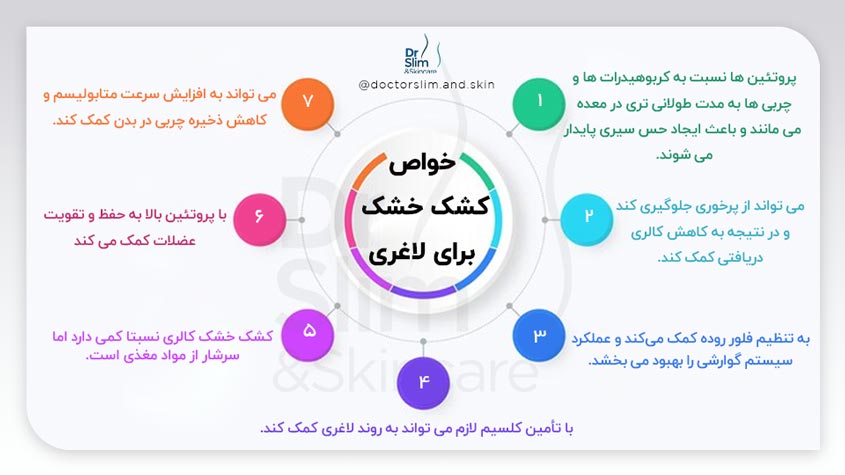 Dr Slim &Skincare
@doctorslim.and.skin

خواص
کشک خشک
برای لاغری

۱
پروتئین ها نسبت به کربوهیدرات ها و چربی ها به مدت طولانی تری در معده می مانند و باعث ایجاد حس سیری پایدار می شوند.

۲
می تواند از پرخوری جلوگیری کند و در نتیجه به کاهش کالری دریافتی کمک کند.

۳
به تنظیم فلور روده کمک می‌کند و عملکرد سیستم گوارشی را بهبود می بخشد.

۴
با تأمین کلسیم لازم می تواند به روند لاغری کمک کند.

۵
کشک خشک کالری نسبتا کمی دارد اما سرشار از مواد مغذی است.

۶
با پروتئین بالا به حفظ و تقویت عضلات کمک می کند

۷
می تواند به افزایش سرعت متابولیسم و کاهش ذخیره چربی در بدن کمک کند.

Dr Slim &Skincare